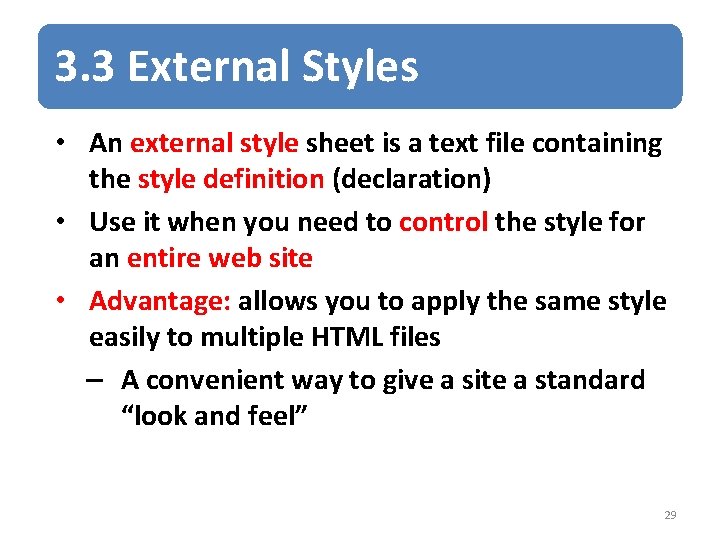 3.3 External Styles

• An external style sheet is a text file containing the style definition (declaration)
• Use it when you need to control the style for an entire web site
• Advantage: allows you to apply the same style easily to multiple HTML files
– A convenient way to give a site a standard “look and feel”

29